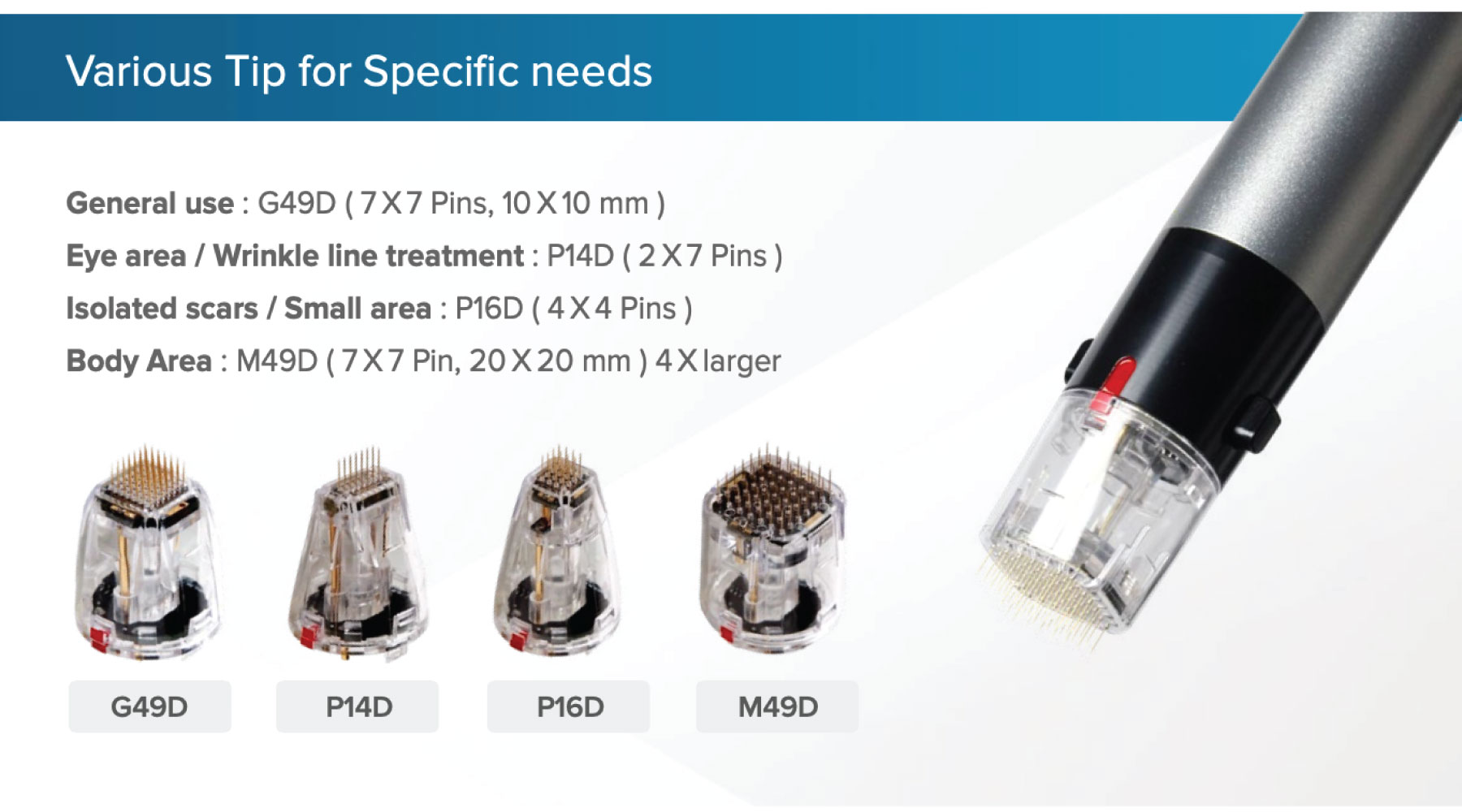 Various Tip for Specific needs

General use : G49D ( 7 X 7 Pins, 10 X 10 mm )
Eye area / Wrinkle line treatment : P14D ( 2 X 7 Pins )
Isolated scars / Small area : P16D ( 4 X 4 Pins )
Body Area : M49D ( 7 X 7 Pin, 20 X 20 mm ) 4 X larger

G49D
P14D
P16D
M49D